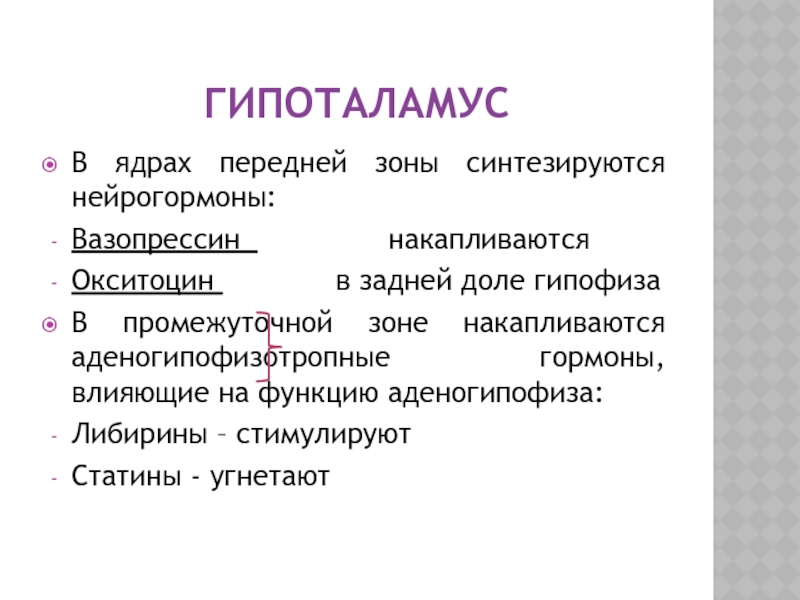 ГИПОТАЛАМУС

В ядрах передней зоны синтезируются нейрогормоны:

- Вазопрессин накапливаются

- Окситоцин в задней доле гипофиза

В промежуточной зоне накапливаются аденогипофизотропные гормоны, влияющие на функцию аденогипофиза:

- Либирины – стимулируют

- Статины - угнетают